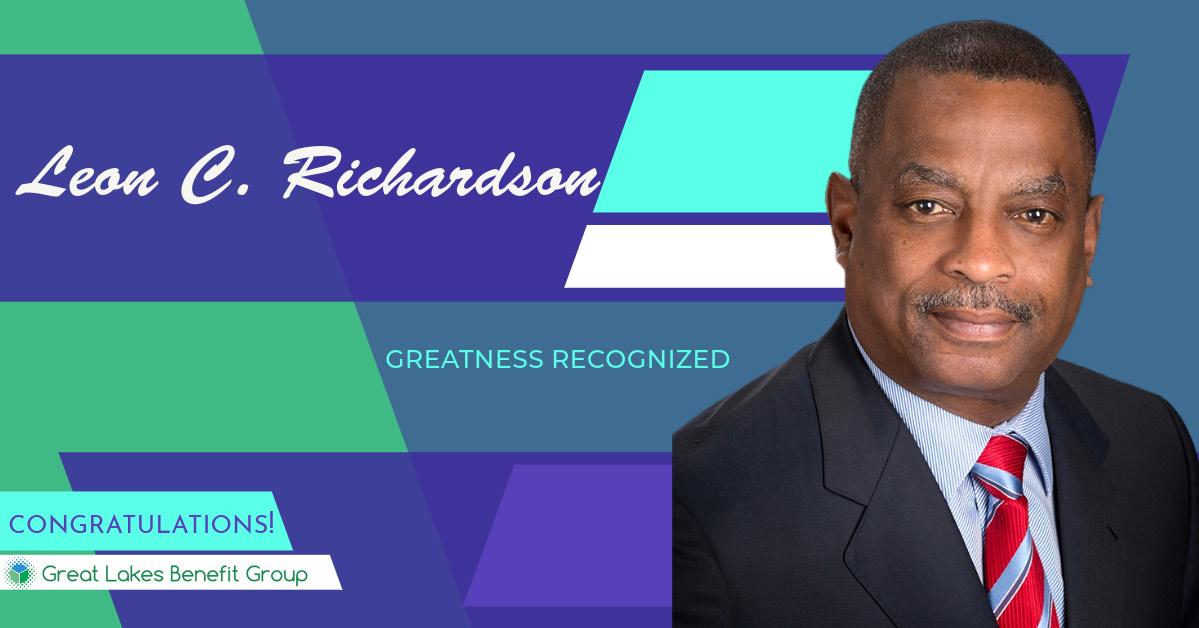 Leon C. Richardson

GREATNESS RECOGNIZED

CONGRATULATIONS!

Great Lakes Benefit Group